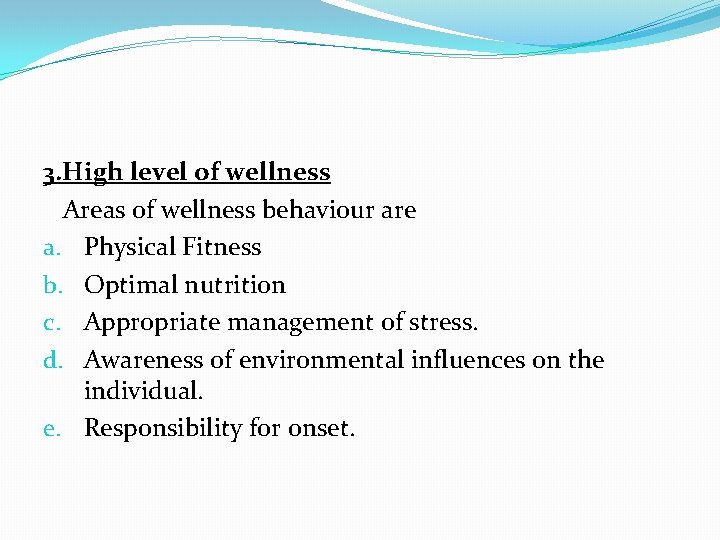 3.High level of wellness

Areas of wellness behaviour are

a. Physical Fitness
b. Optimal nutrition
c. Appropriate management of stress.
d. Awareness of environmental influences on the individual.
e. Responsibility for onset.